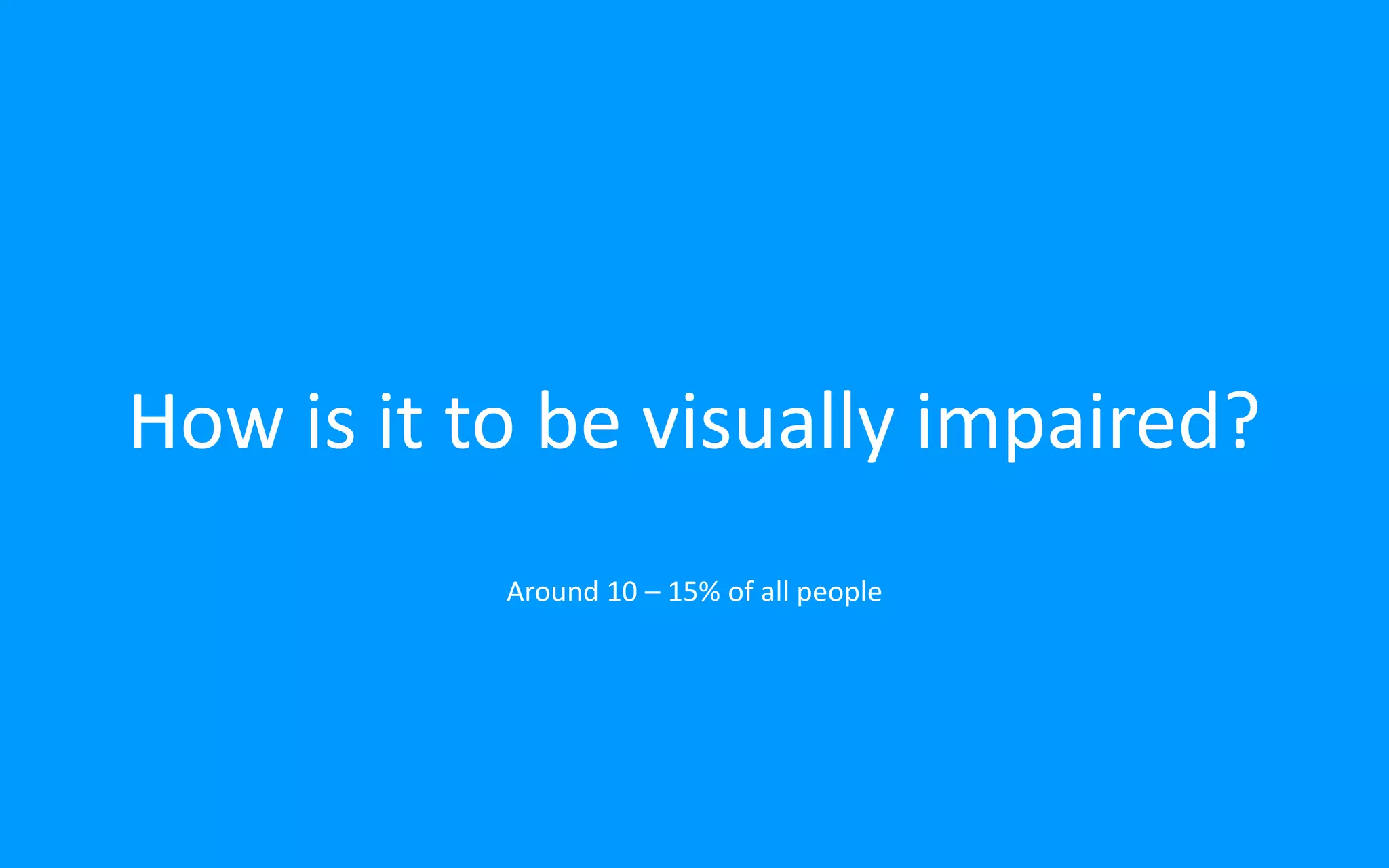 How is it to be visually impaired?

Around 10 – 15% of all people